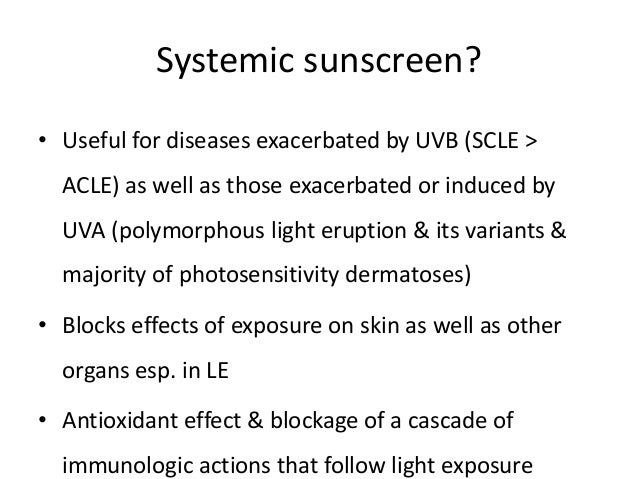 Systemic sunscreen?

• Useful for diseases exacerbated by UVB (SCLE > ACLE) as well as those exacerbated or induced by UVA (polymorphous light eruption & its variants & majority of photosensitivity dermatoses)

• Blocks effects of exposure on skin as well as other organs esp. in LE

• Antioxidant effect & blockage of a cascade of immunologic actions that follow light exposure